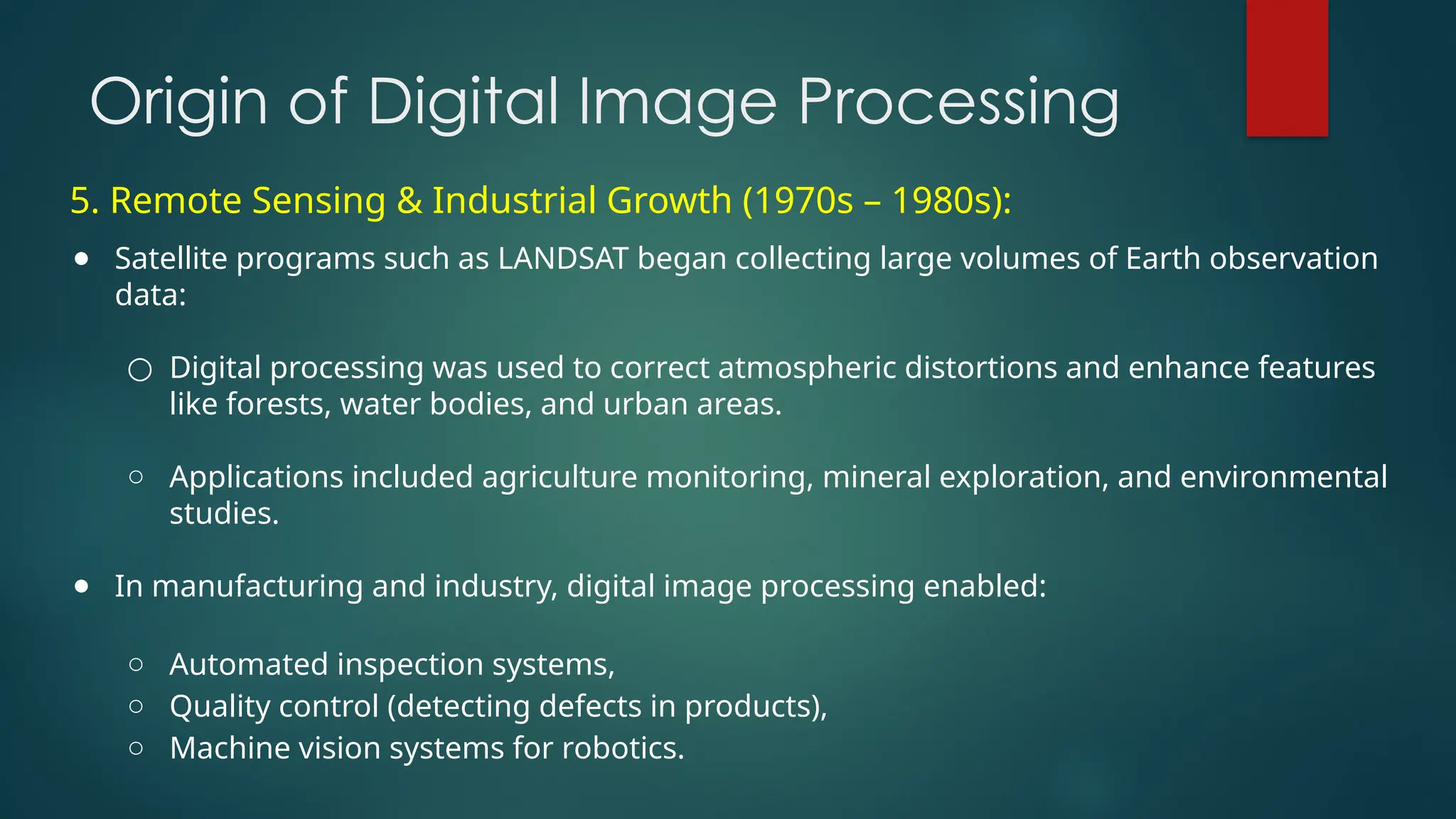 Origin of Digital Image Processing

5. Remote Sensing & Industrial Growth (1970s – 1980s):

● Satellite programs such as LANDSAT began collecting large volumes of Earth observation data:

○ Digital processing was used to correct atmospheric distortions and enhance features like forests, water bodies, and urban areas.

○ Applications included agriculture monitoring, mineral exploration, and environmental studies.

● In manufacturing and industry, digital image processing enabled:

○ Automated inspection systems,
○ Quality control (detecting defects in products),
○ Machine vision systems for robotics.